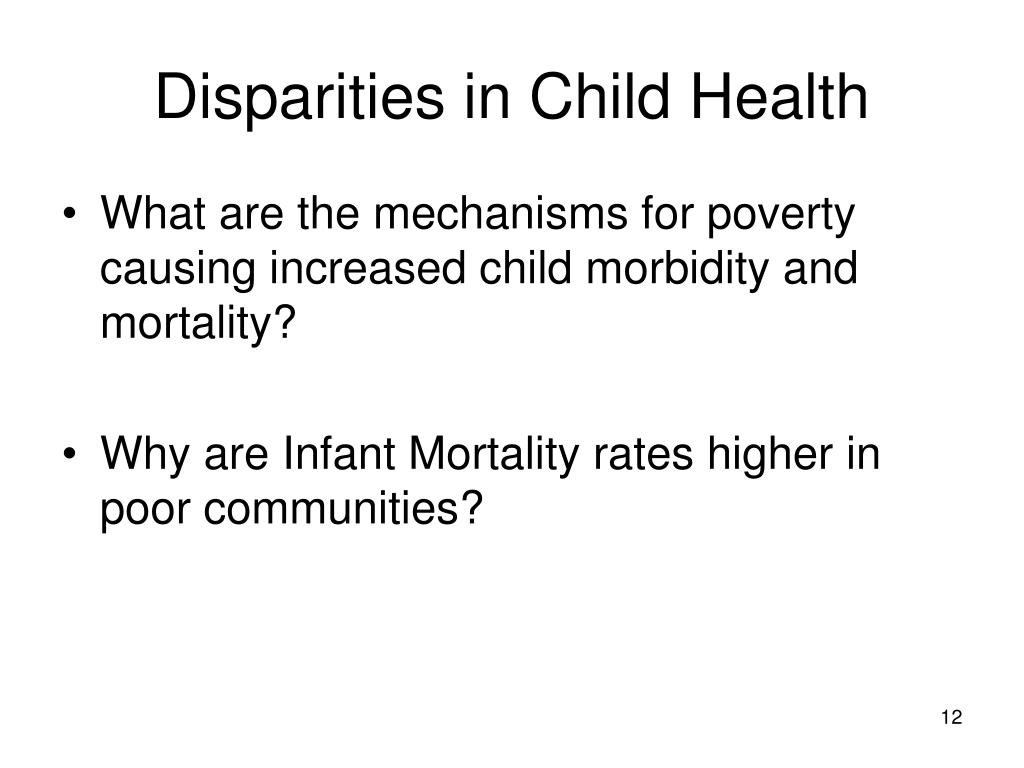 Disparities in Child Health

• What are the mechanisms for poverty causing increased child morbidity and mortality?

• Why are Infant Mortality rates higher in poor communities?

12